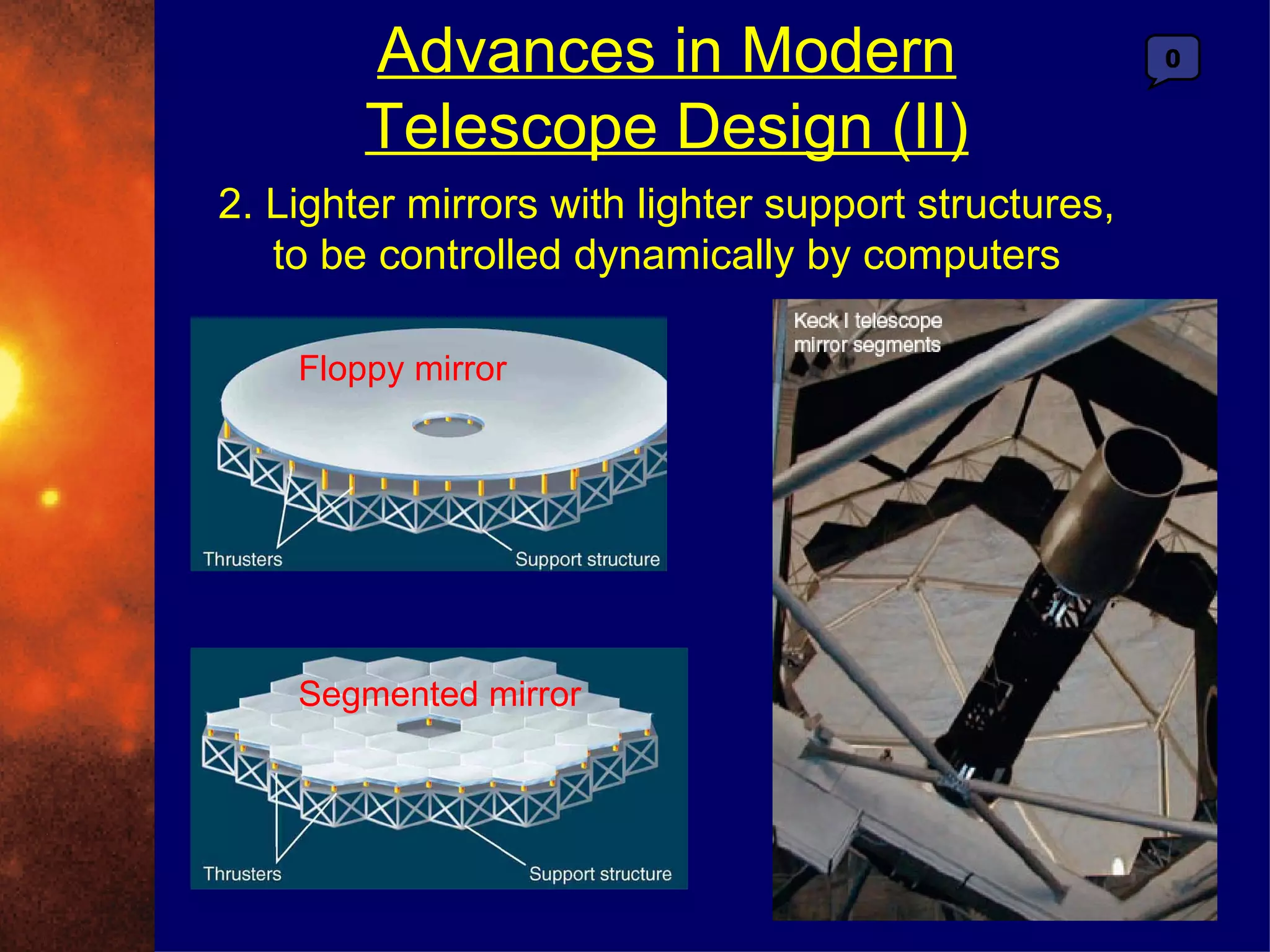 Advances in Modern Telescope Design (II)

0

2. Lighter mirrors with lighter support structures, to be controlled dynamically by computers

Floppy mirror

Thrusters

Support structure

Segmented mirror

Thrusters

Support structure

Keck I telescope mirror segments